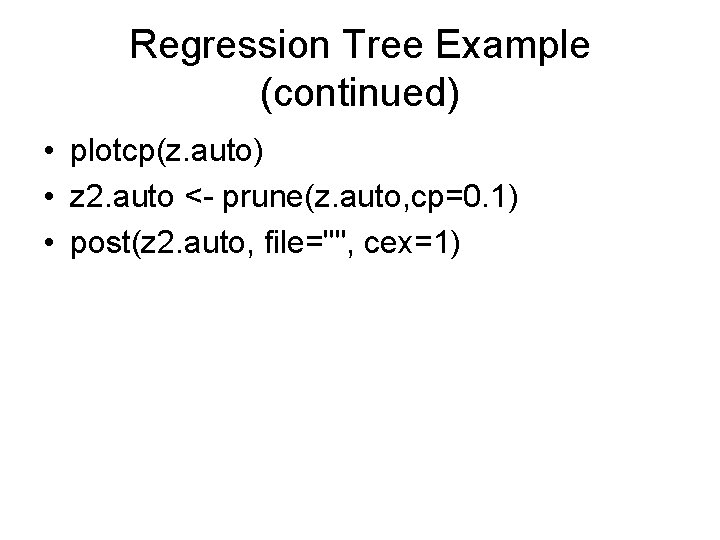 Regression Tree Example (continued)

• plotcp(z.auto)
• z2.auto <- prune(z.auto,cp=0.1)
• post(z2.auto, file="", cex=1)